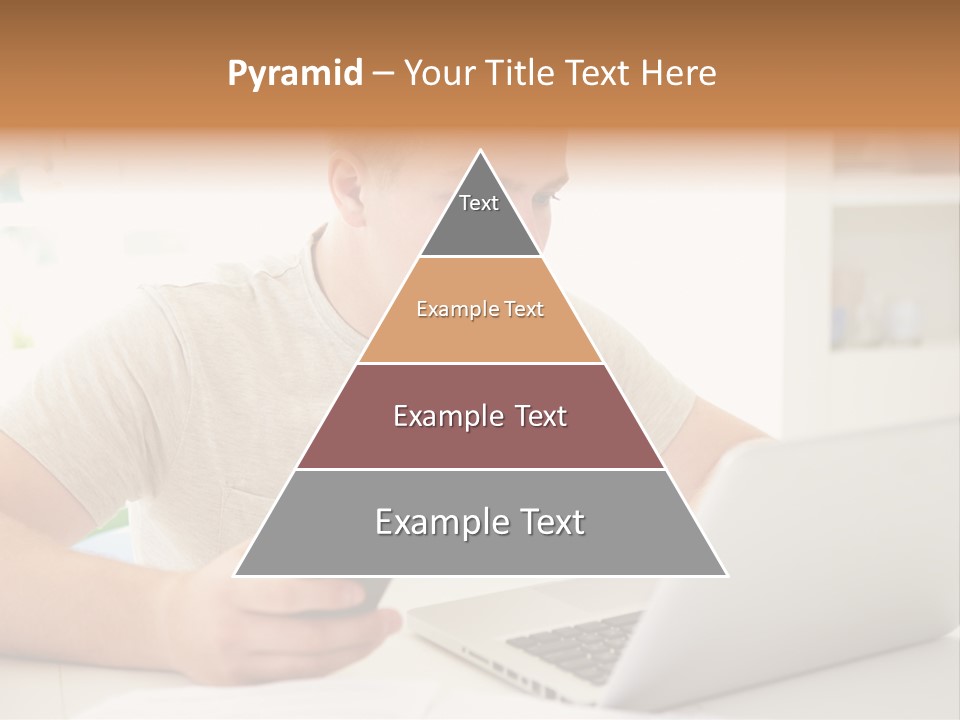 Pyramid – Your Title Text Here

Text

Example Text

Example Text

Example Text